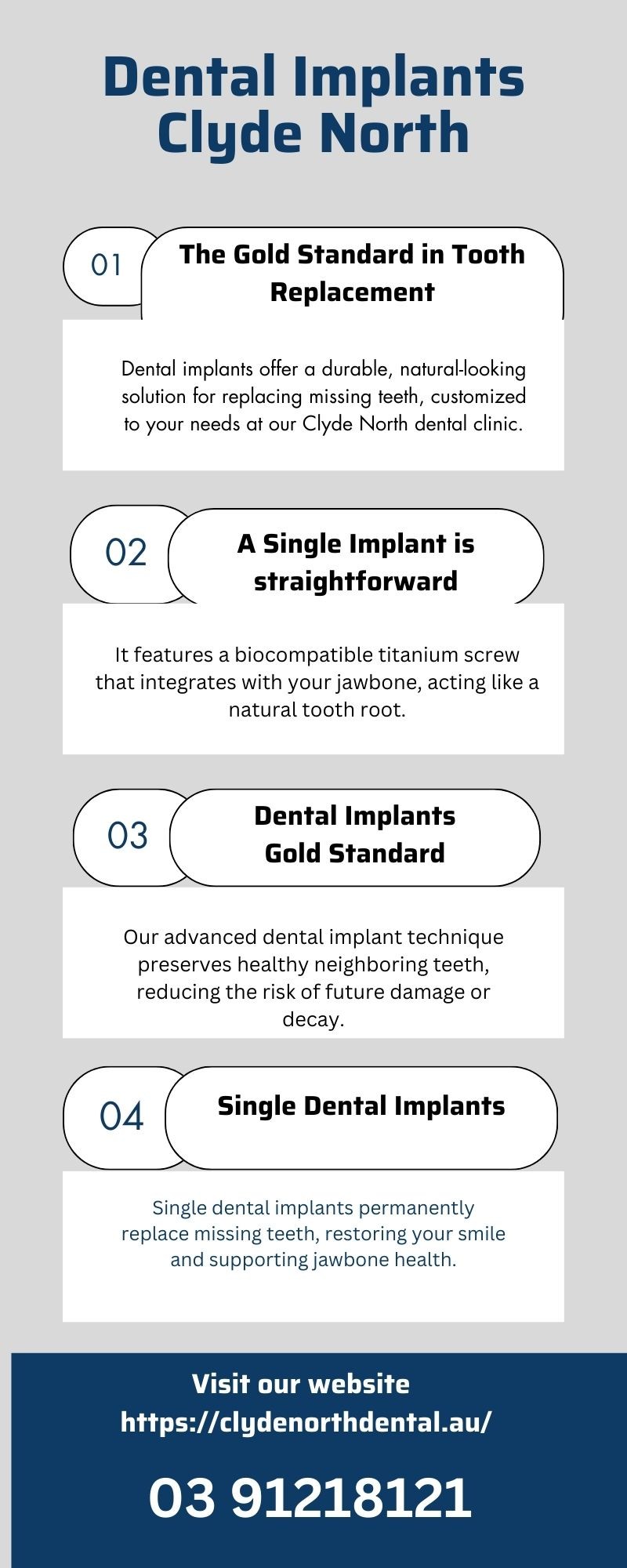 Dental Implants Clyde North

01

The Gold Standard in Tooth Replacement

Dental implants offer a durable, natural-looking solution for replacing missing teeth, customized to your needs at our Clyde North dental clinic.

02

A Single Implant is straightforward

It features a biocompatible titanium screw that integrates with your jawbone, acting like a natural tooth root.

03

Dental Implants Gold Standard

Our advanced dental implant technique preserves healthy neighboring teeth, reducing the risk of future damage or decay.

04

Single Dental Implants

Single dental implants permanently replace missing teeth, restoring your smile and supporting jawbone health.

Visit our website
https://clydenorthdental.au/

03 91218121